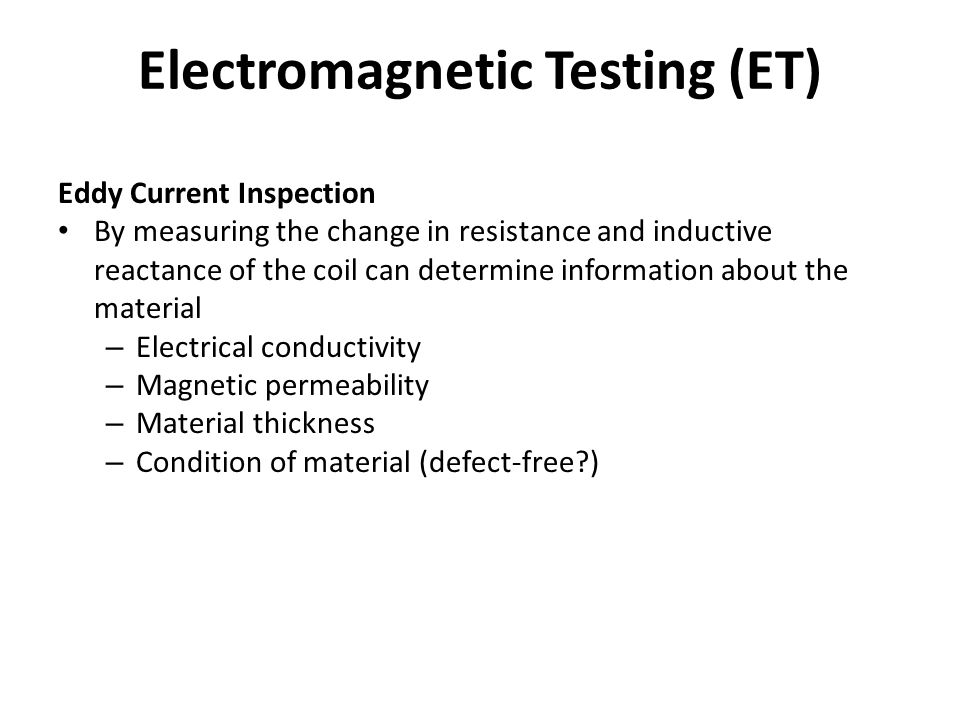 Electromagnetic Testing (ET)

Eddy Current Inspection

• By measuring the change in resistance and inductive reactance of the coil can determine information about the material
– Electrical conductivity
– Magnetic permeability
– Material thickness
– Condition of material (defect-free?)